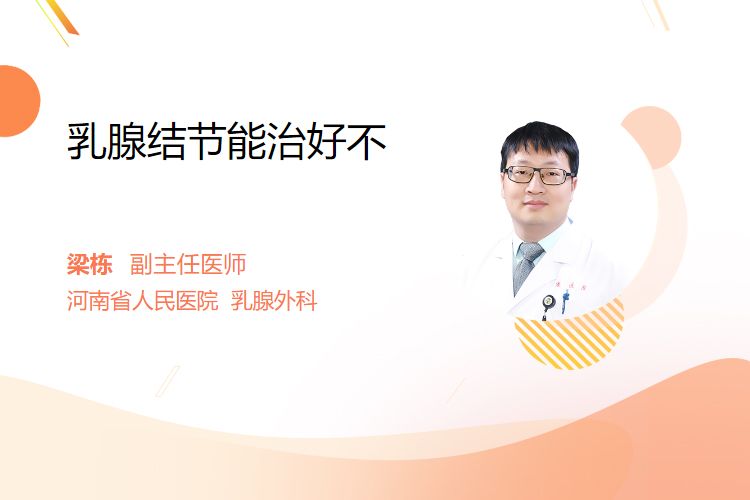 乳腺结节能治好不

梁栋 副主任医师
河南省人民医院 乳腺外科